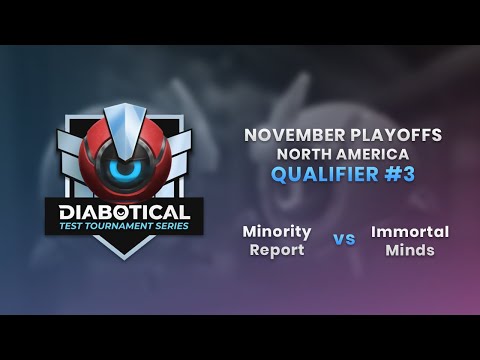 DIABOTICAL
TEST TOURNAMENT SERIES

NOVEMBER PLAYOFFS
NORTH AMERICA
QUALIFIER #3

Minority Report vs Immortal Minds